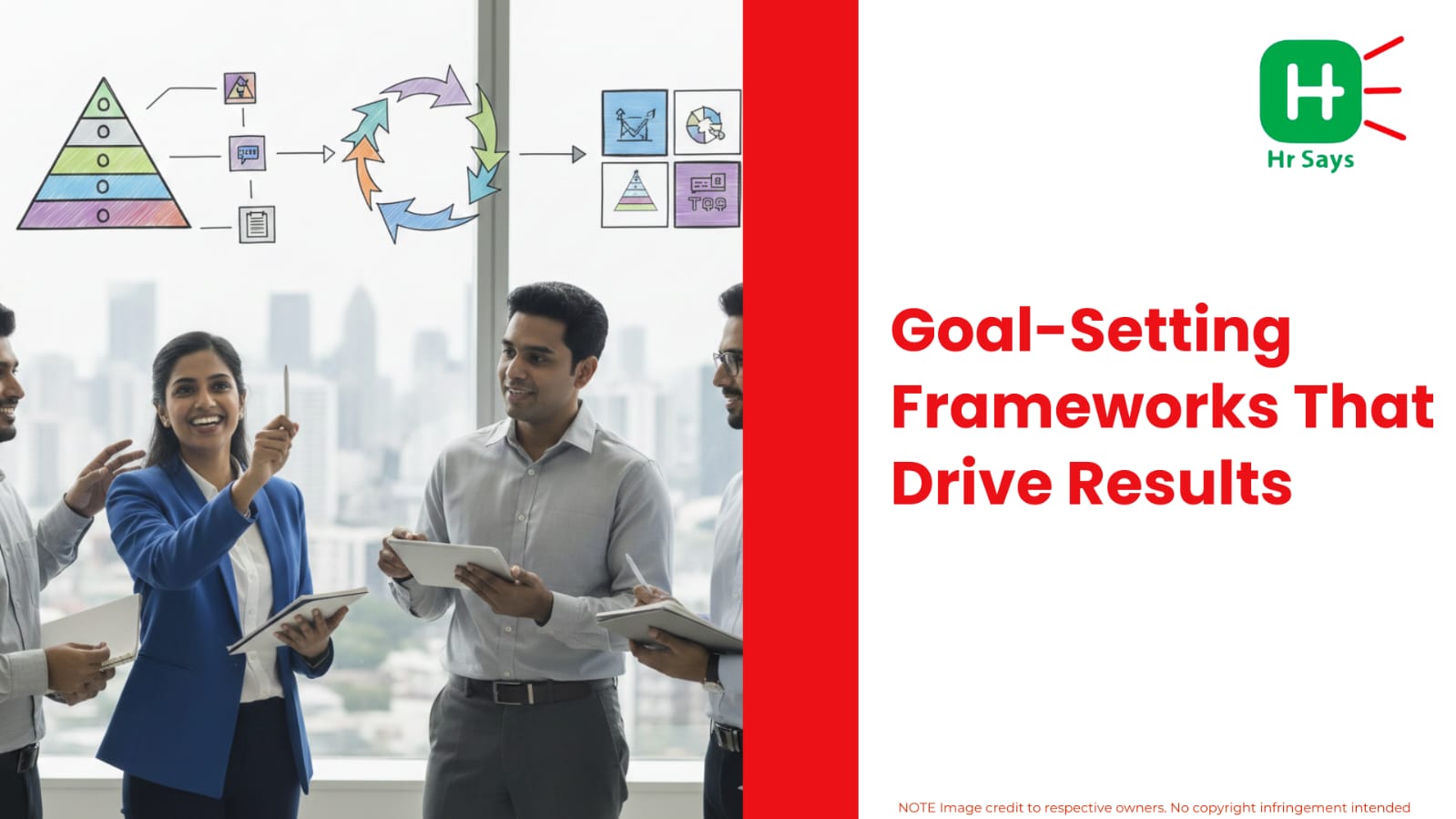 Hr Says

Goal-Setting Frameworks That Drive Results

NOTE Image credit to respective owners. No copyright infringement intended